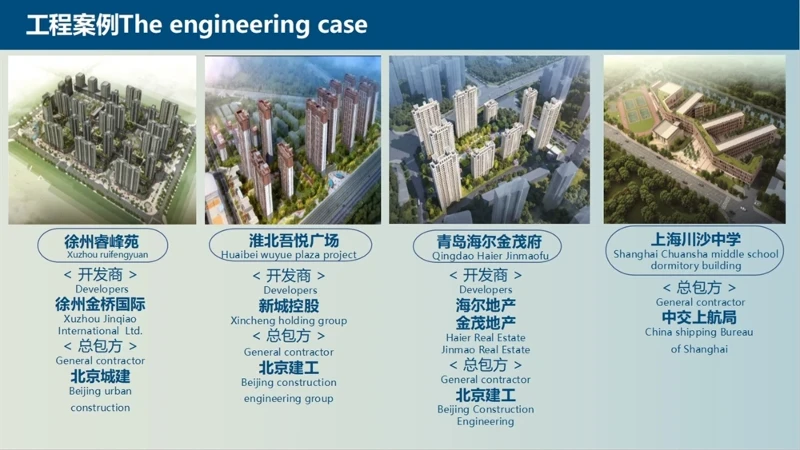 工程案例The engineering case

徐州睿峰苑
Xuzhou ruifengyuan

< 开发商 >
Developers
徐州金桥国际
Xuzhou Jinqiao International Ltd.

< 总包方 >
General contractor
北京城建
Beijing urban construction

淮北吾悦广场
Huaibei wuyue plaza project

< 开发商 >
Developers
新城控股
Xincheng holding group

< 总包方 >
General contractor
北京建工
Beijing construction engineering group

青岛海尔金茂府
Qingdao Haier Jinmaofu

< 开发商 >
Developers
海尔地产
金茂地产
Haier Real Estate
Jinmao Real Estate

< 总包方 >
General contractor
北京建工
Beijing Construction Engineering

上海川沙中学
Shanghai Chuansha middle school dormitory building

< 总包方 >
General contractor
中交上航局
China shipping Bureau of Shanghai